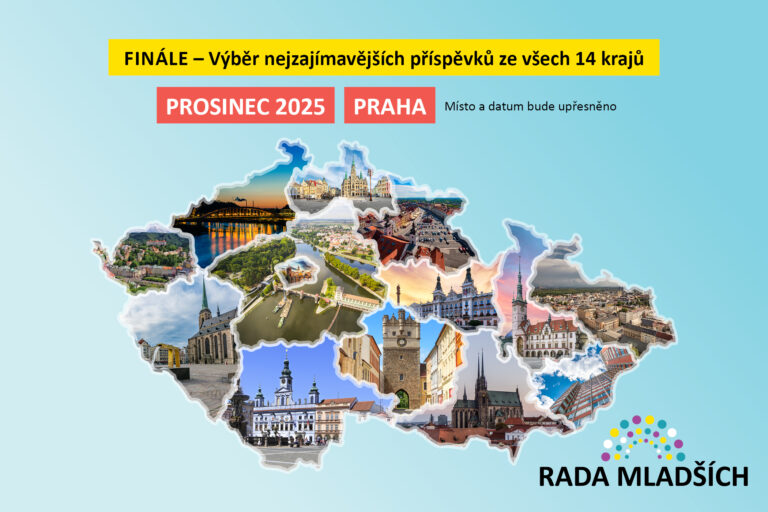 FINÁLE – Výběr nejzajímavějších příspěvků ze všech 14 krajů

PROSINEC 2025 PRAHA Místo a datum bude upřesněno

RADA MLADŠÍCH